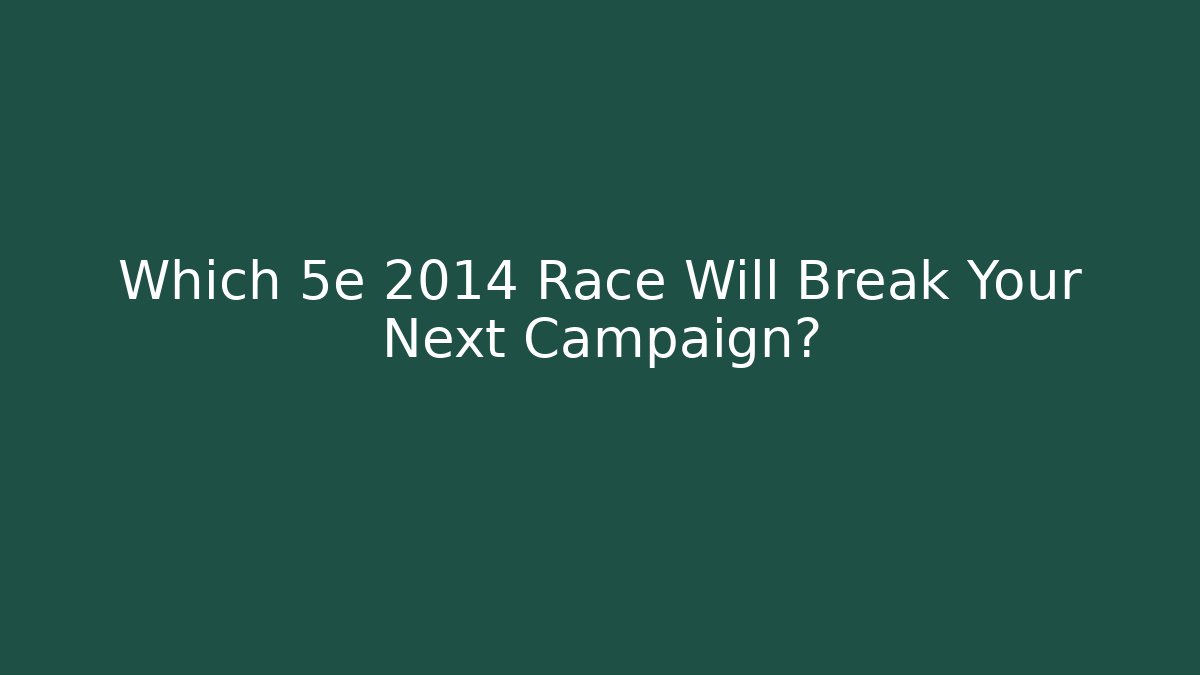 Which 5e 2014 Race Will Break Your Next Campaign?